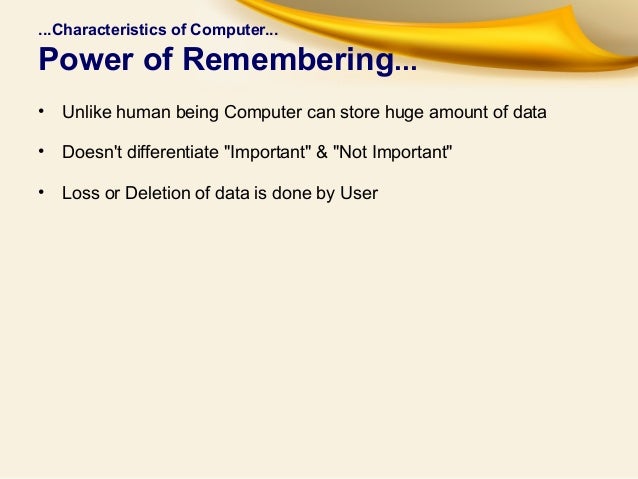 ...Characteristics of Computer...
Power of Remembering...

• Unlike human being Computer can store huge amount of data

• Doesn't differentiate "Important" & "Not Important"

• Loss or Deletion of data is done by User